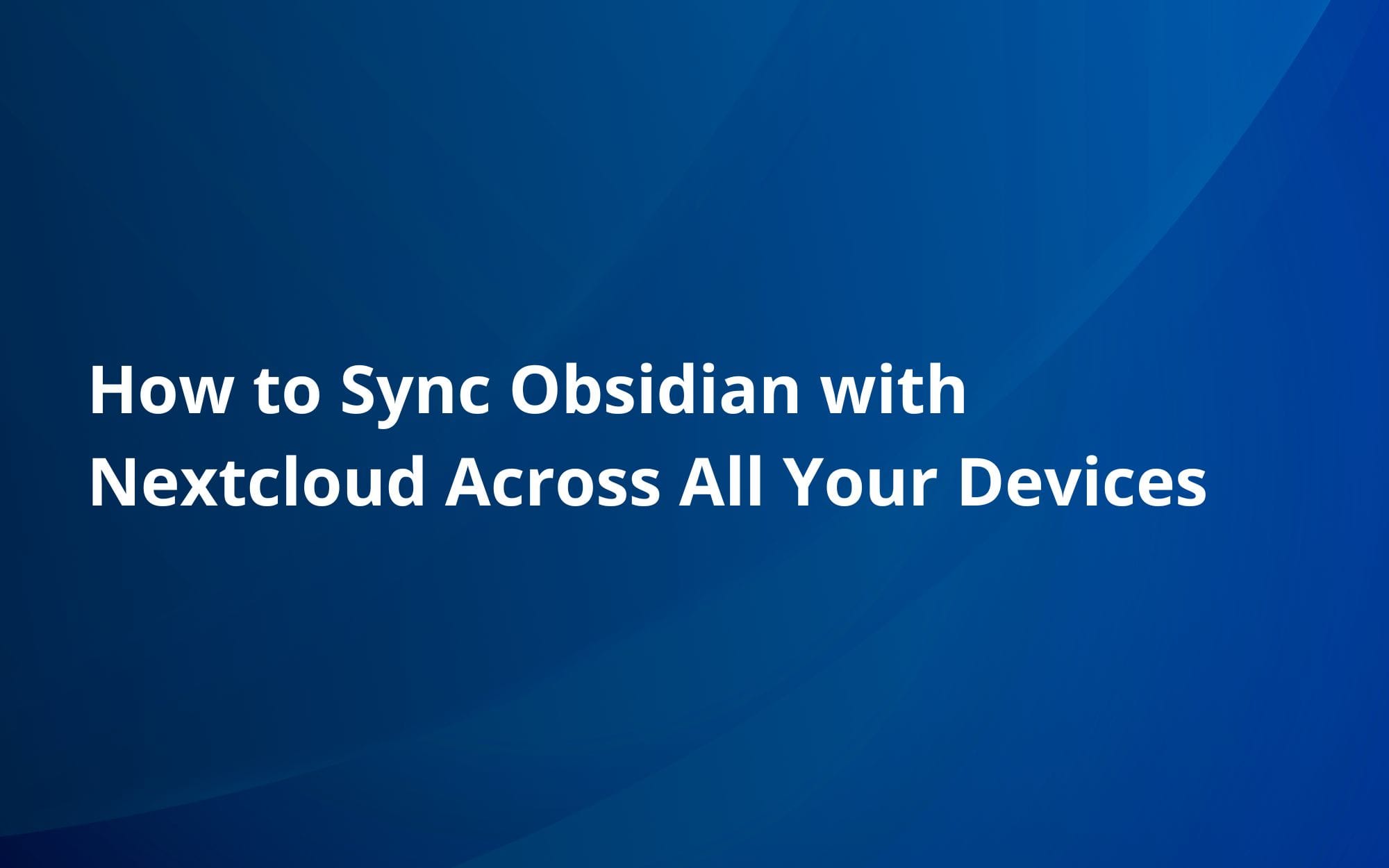 How to Sync Obsidian with Nextcloud Across All Your Devices